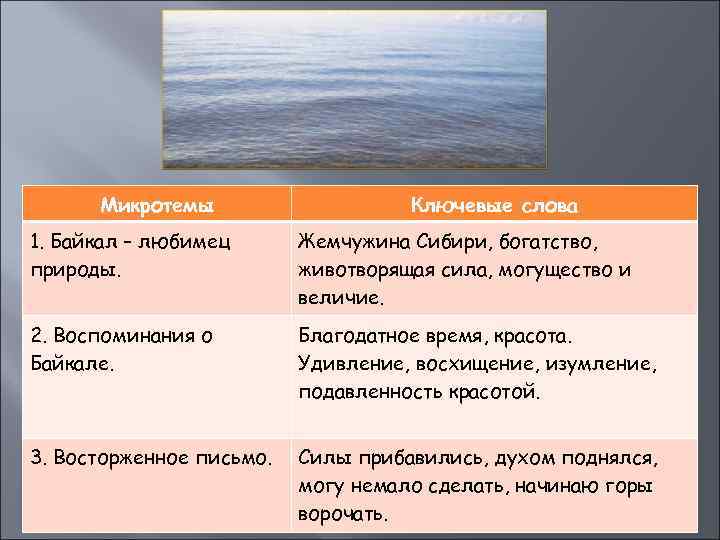 | Микротемы | Ключевые слова |
|---|---|
| 1. Байкал – любимец природы. | Жемчужина Сибири, богатство, животворящая сила, могущество и величие. |
| 2. Воспоминания о Байкале. | Благодатное время, красота. Удивление, восхищение, изумление, подавленность красотой. |
| 3. Восторженное письмо. | Силы прибавились, духом поднялся, могу немало сделать, начинаю горы ворочать. |